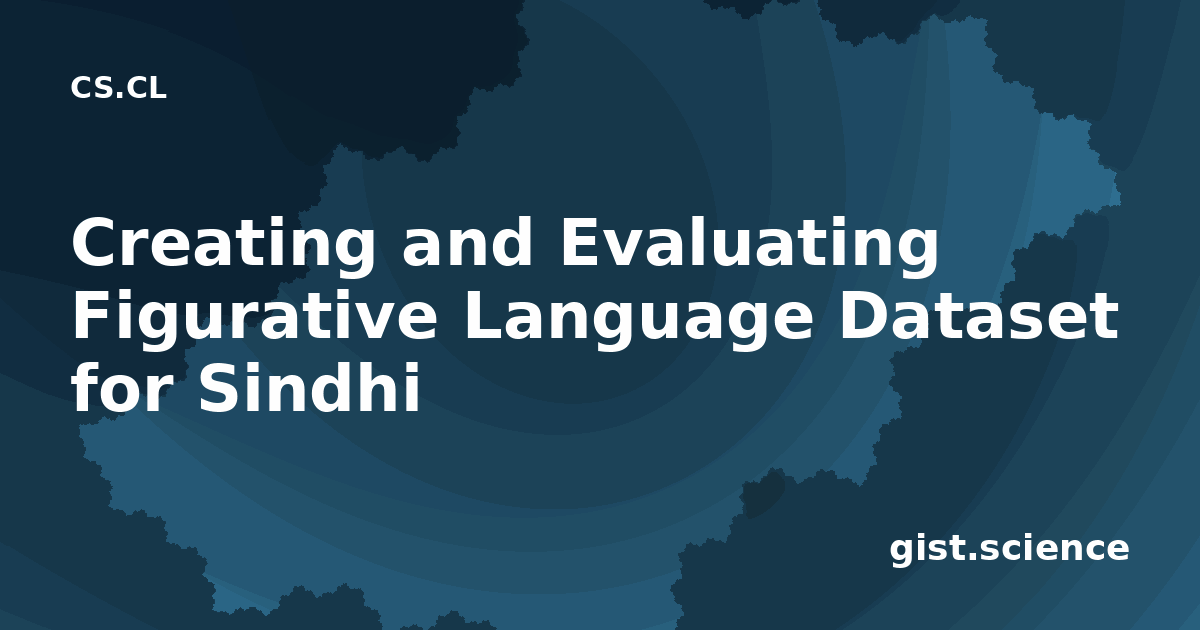 CS.CL

Creating and Evaluating Figurative Language Dataset for Sindhi

gist.science